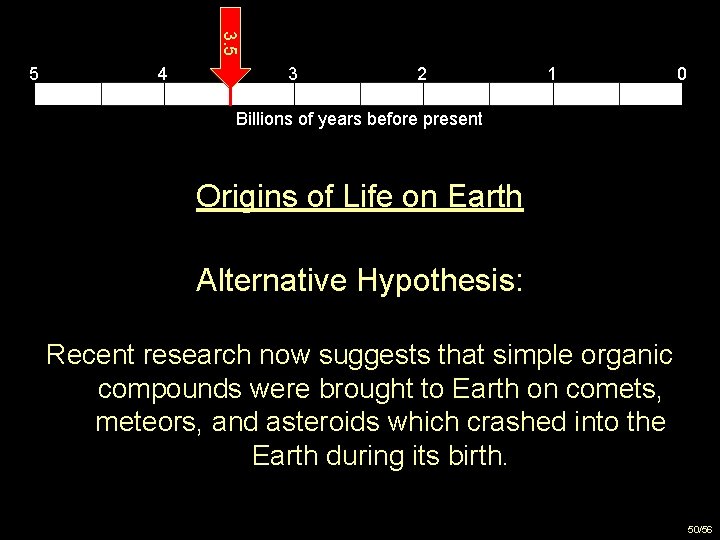 3.5

5 4 3 2 1 0

Billions of years before present

Origins of Life on Earth

Alternative Hypothesis:

Recent research now suggests that simple organic compounds were brought to Earth on comets, meteors, and asteroids which crashed into the Earth during its birth.

50/56